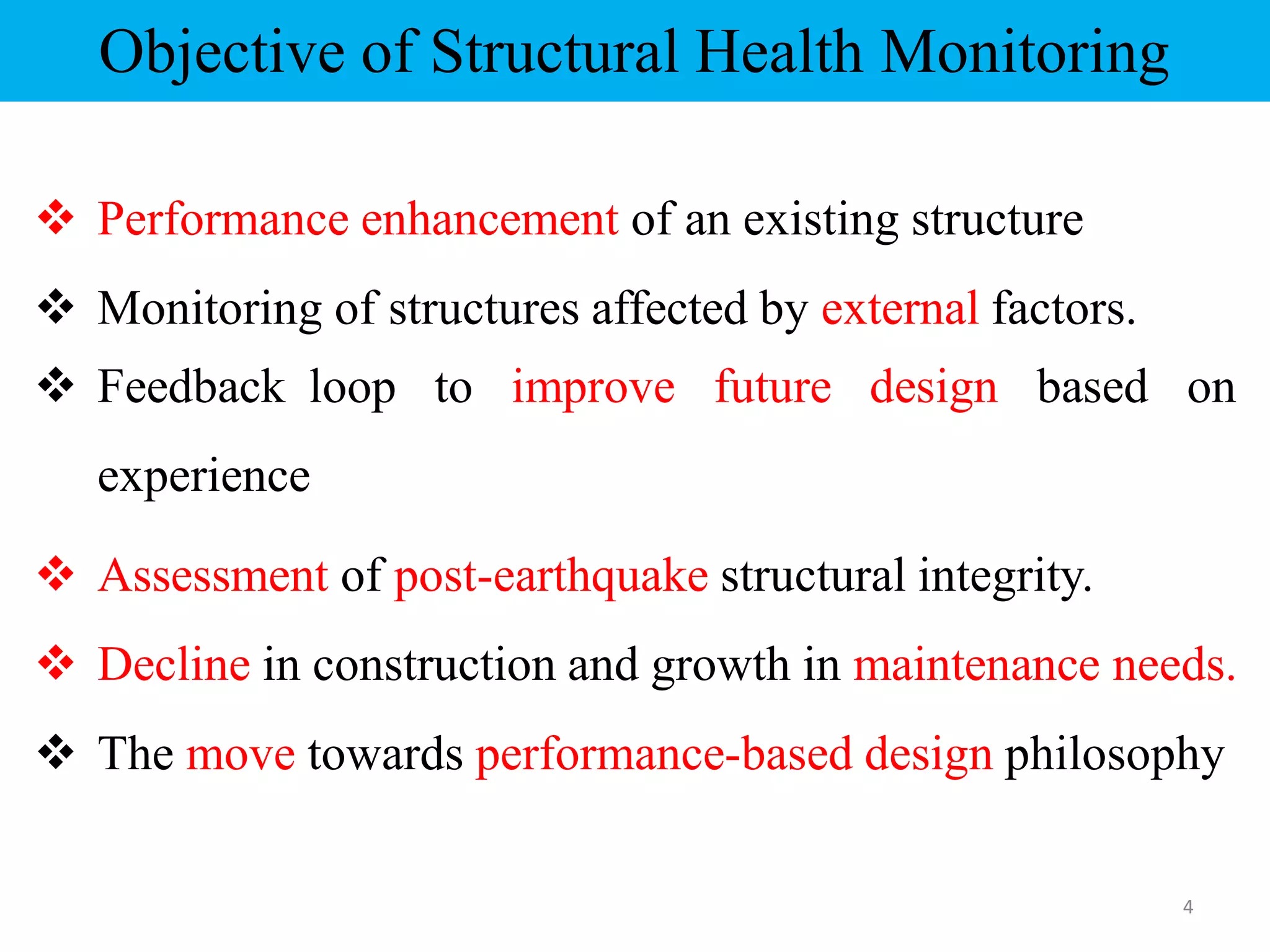 Objective of Structural Health Monitoring

❖ Performance enhancement of an existing structure

❖ Monitoring of structures affected by external factors.

❖ Feedback loop to improve future design based on experience

❖ Assessment of post-earthquake structural integrity.

❖ Decline in construction and growth in maintenance needs.

❖ The move towards performance-based design philosophy

4